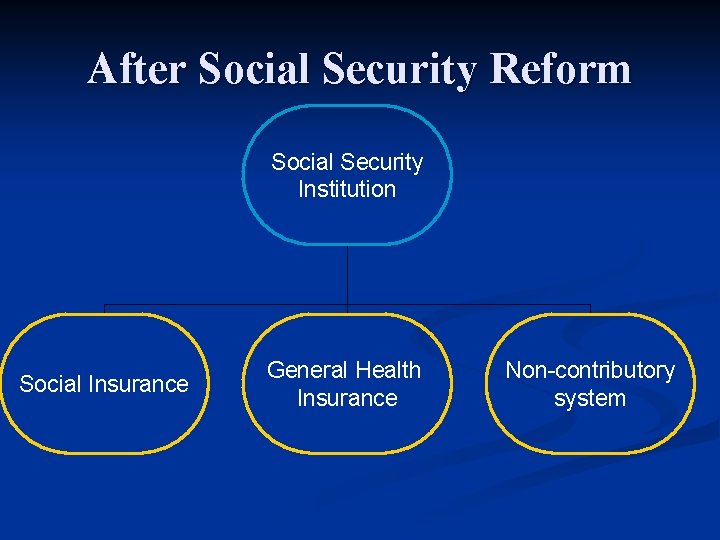 After Social Security Reform

Social Security Institution

Social Insurance

General Health Insurance

Non-contributory system